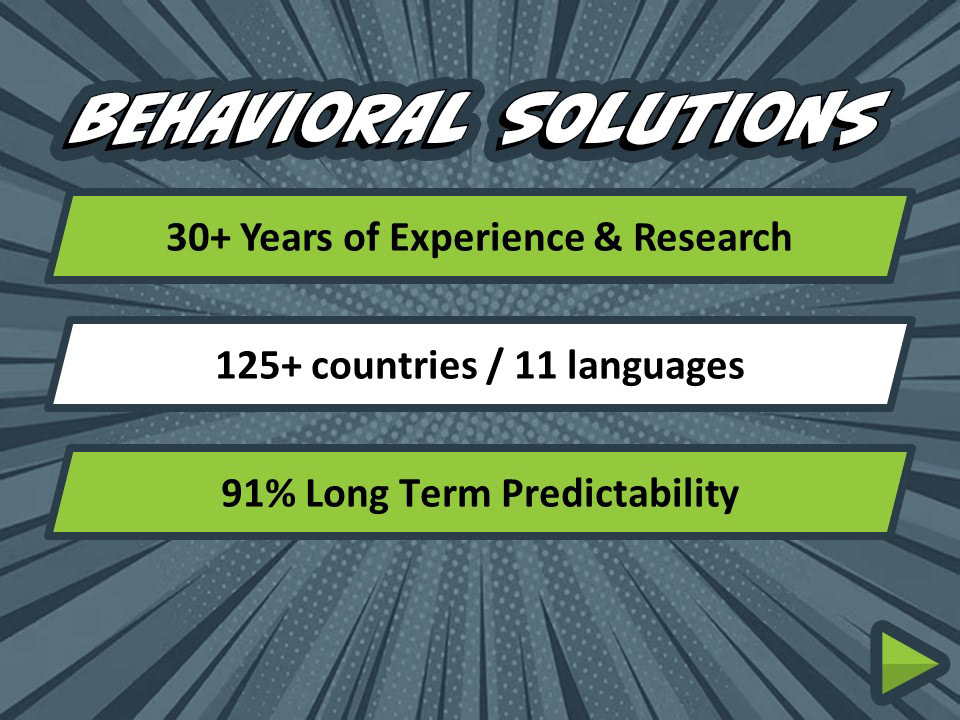 BEHAVIORAL SOLUTIONS

30+ Years of Experience & Research

125+ countries / 11 languages

91% Long Term Predictability